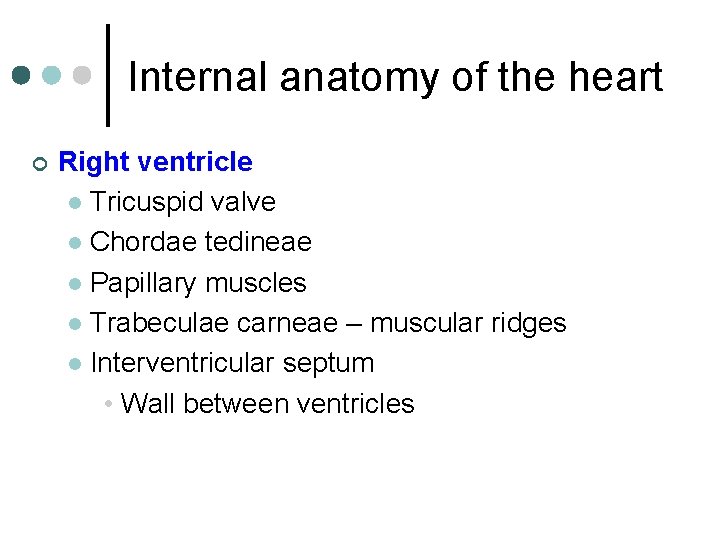 Internal anatomy of the heart

Right ventricle

Tricuspid valve

Chordae tedineae

Papillary muscles

Trabeculae carneae – muscular ridges

Interventricular septum

Wall between ventricles